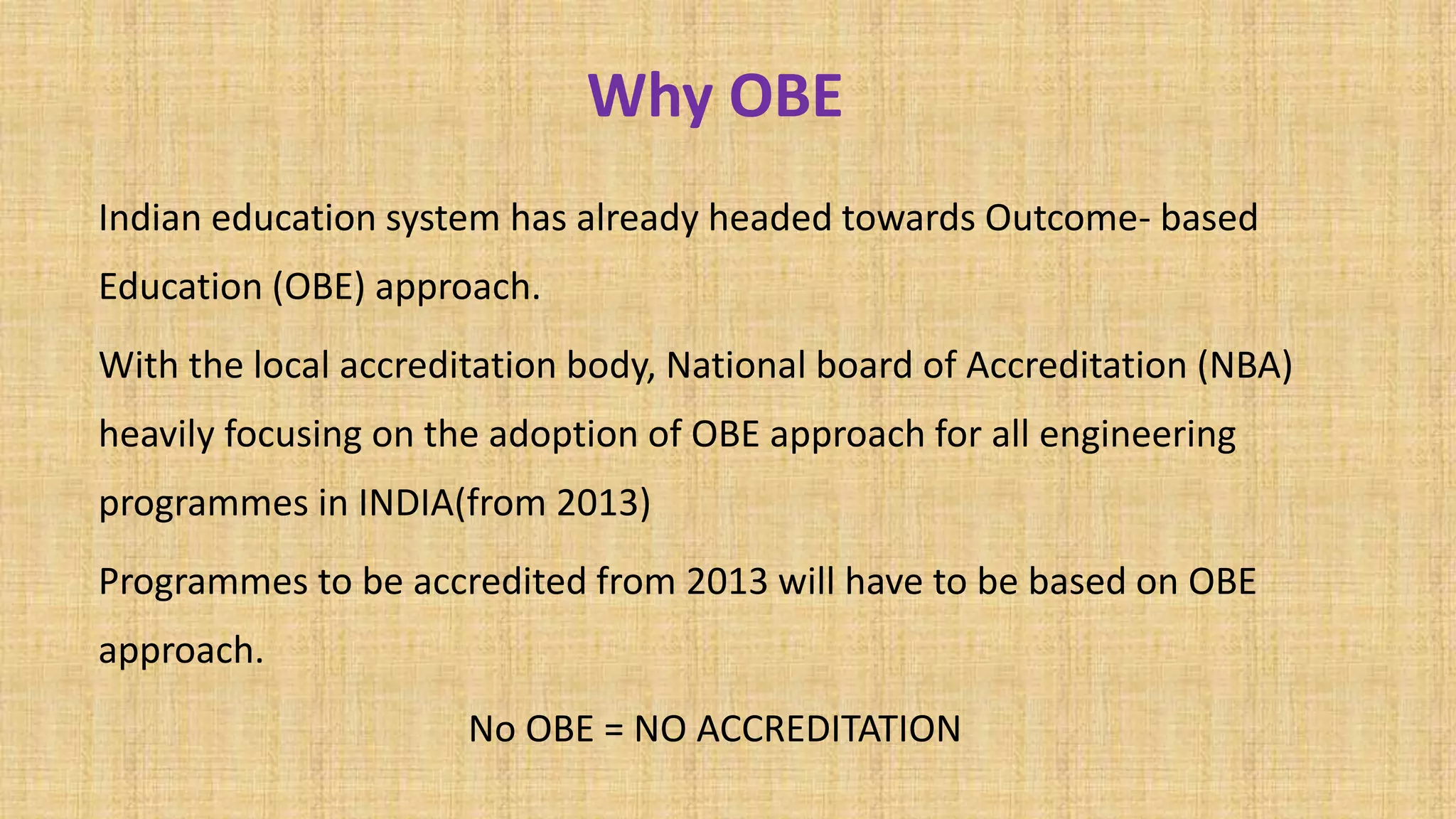 Why OBE

Indian education system has already headed towards Outcome- based Education (OBE) approach.

With the local accreditation body, National board of Accreditation (NBA) heavily focusing on the adoption of OBE approach for all engineering programmes in INDIA(from 2013)

Programmes to be accredited from 2013 will have to be based on OBE approach.

No OBE = NO ACCREDITATION